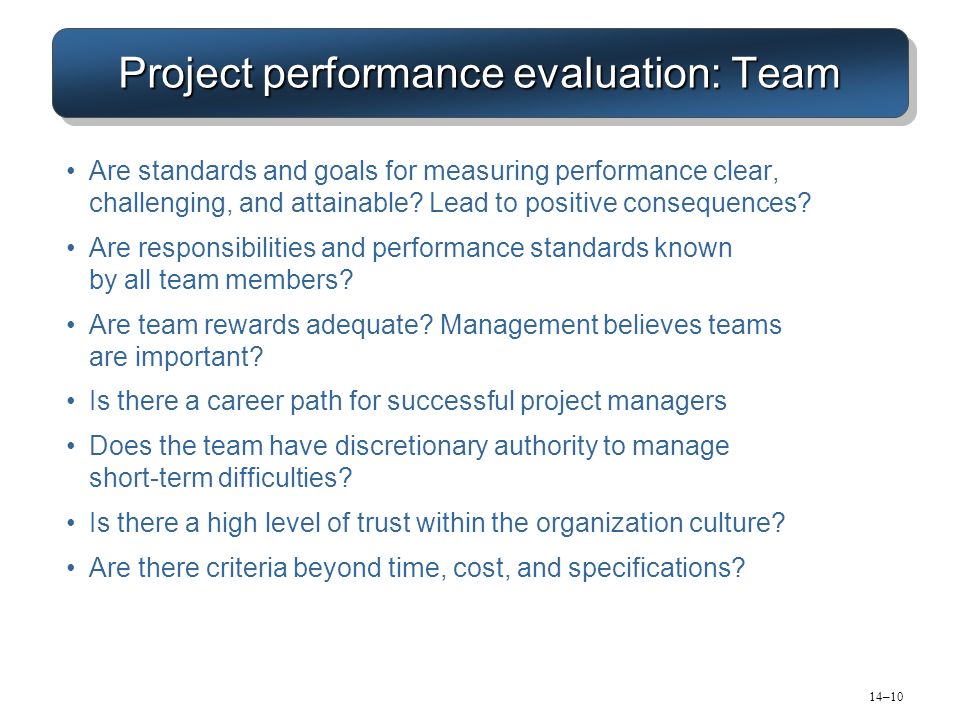 Project performance evaluation: Team

• Are standards and goals for measuring performance clear, challenging, and attainable? Lead to positive consequences?

• Are responsibilities and performance standards known by all team members?

• Are team rewards adequate? Management believes teams are important?

• Is there a career path for successful project managers

• Does the team have discretionary authority to manage short-term difficulties?

• Is there a high level of trust within the organization culture?

• Are there criteria beyond time, cost, and specifications?

14–10